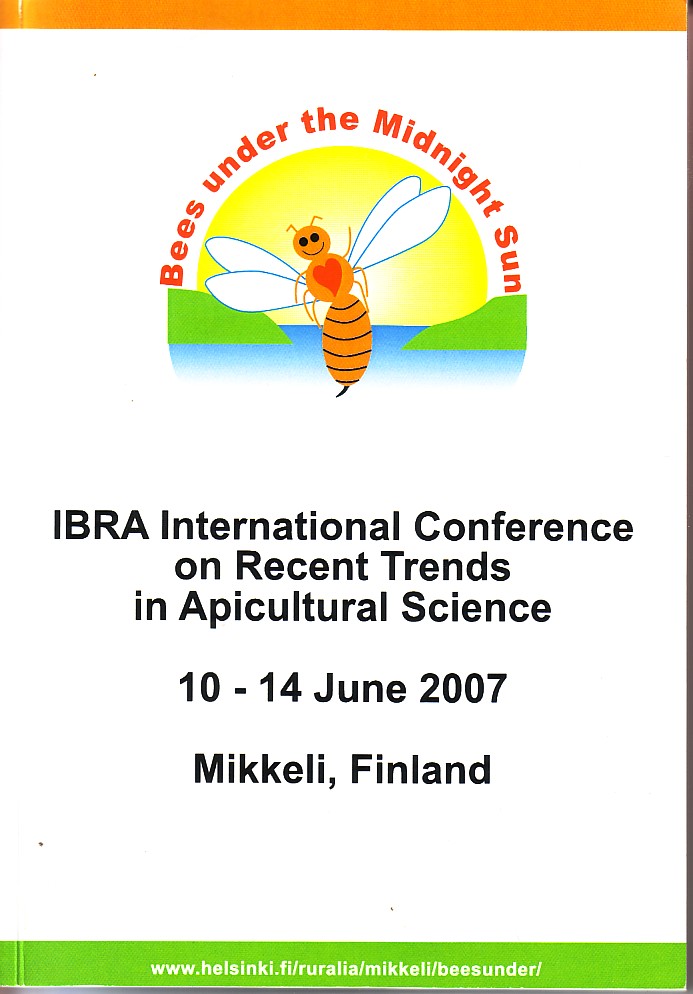 Bees under the Midnight Sun

IBRA International Conference on Recent Trends in Apicultural Science

10 - 14 June 2007

Mikkeli, Finland

www.helsinki.fi/ruralia/mikkeli/beesunder/